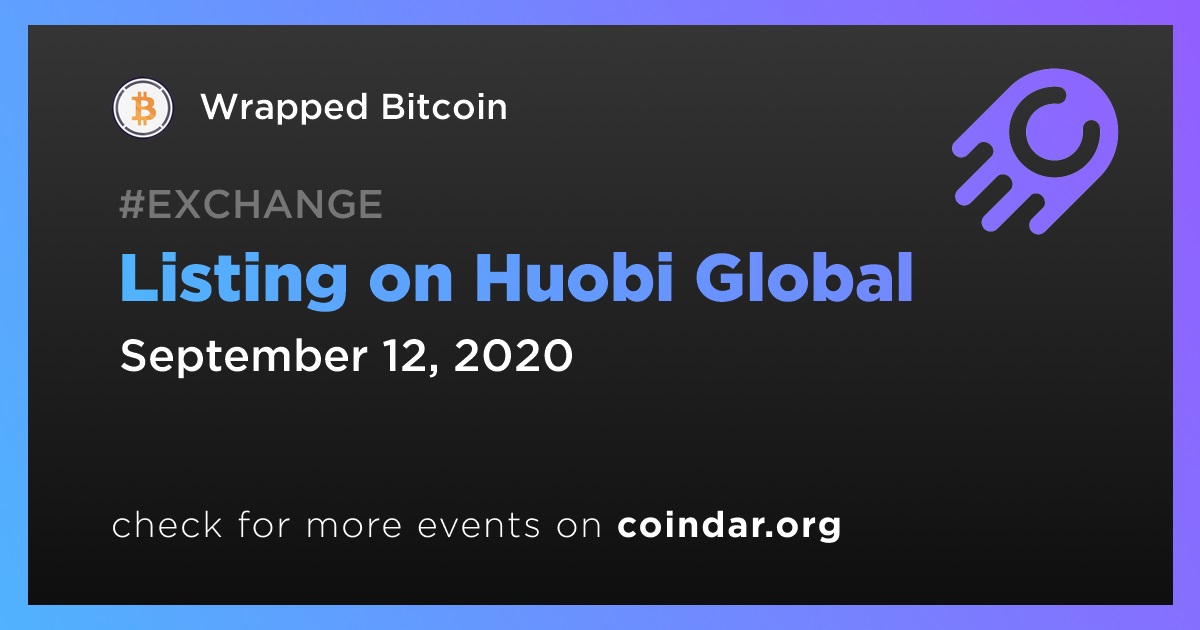 Wrapped Bitcoin

#EXCHANGE

Listing on Huobi Global

September 12, 2020

check for more events on coindar.org